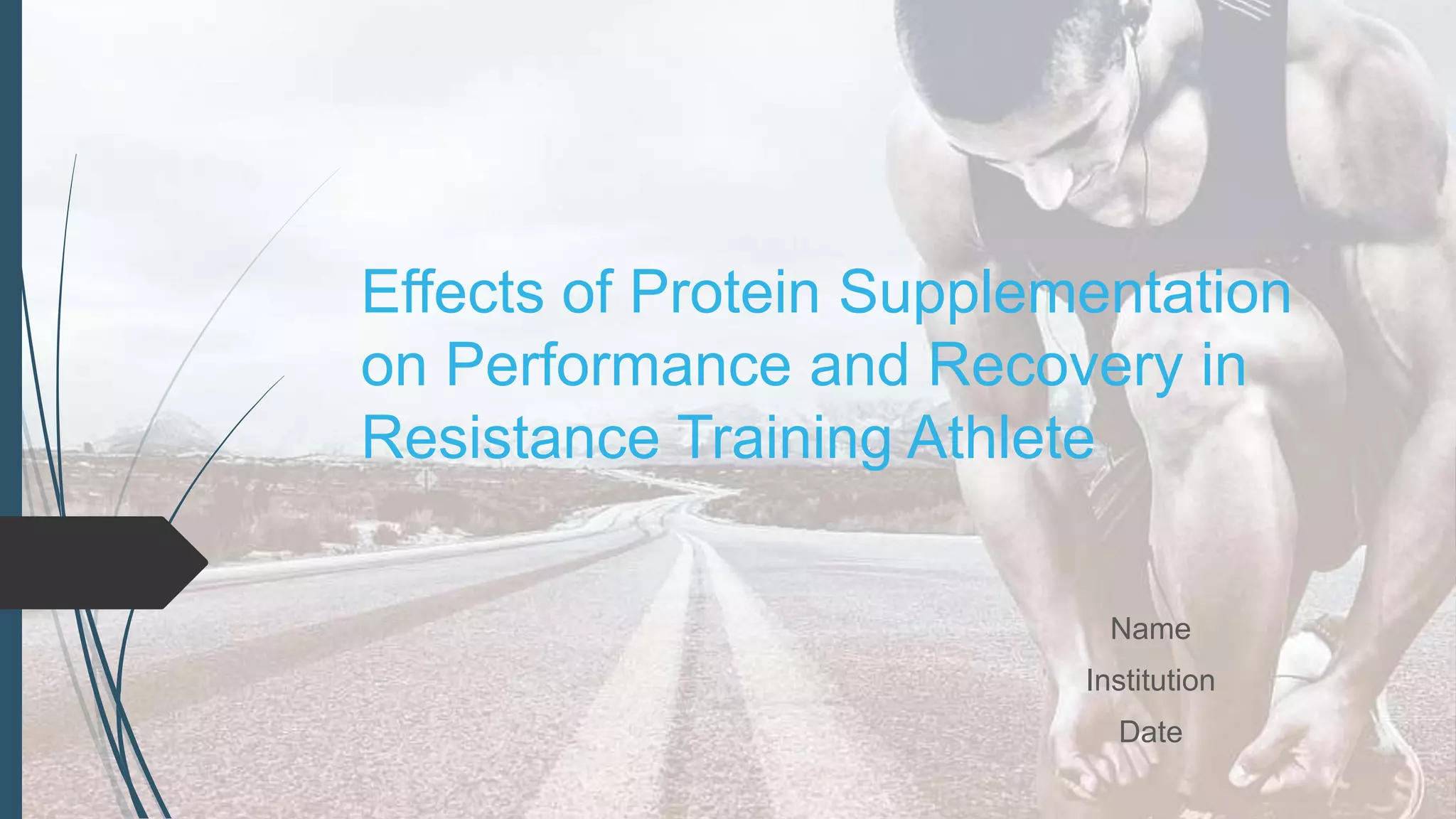 Effects of Protein Supplementation on Performance and Recovery in Resistance Training Athlete

Name

Institution

Date